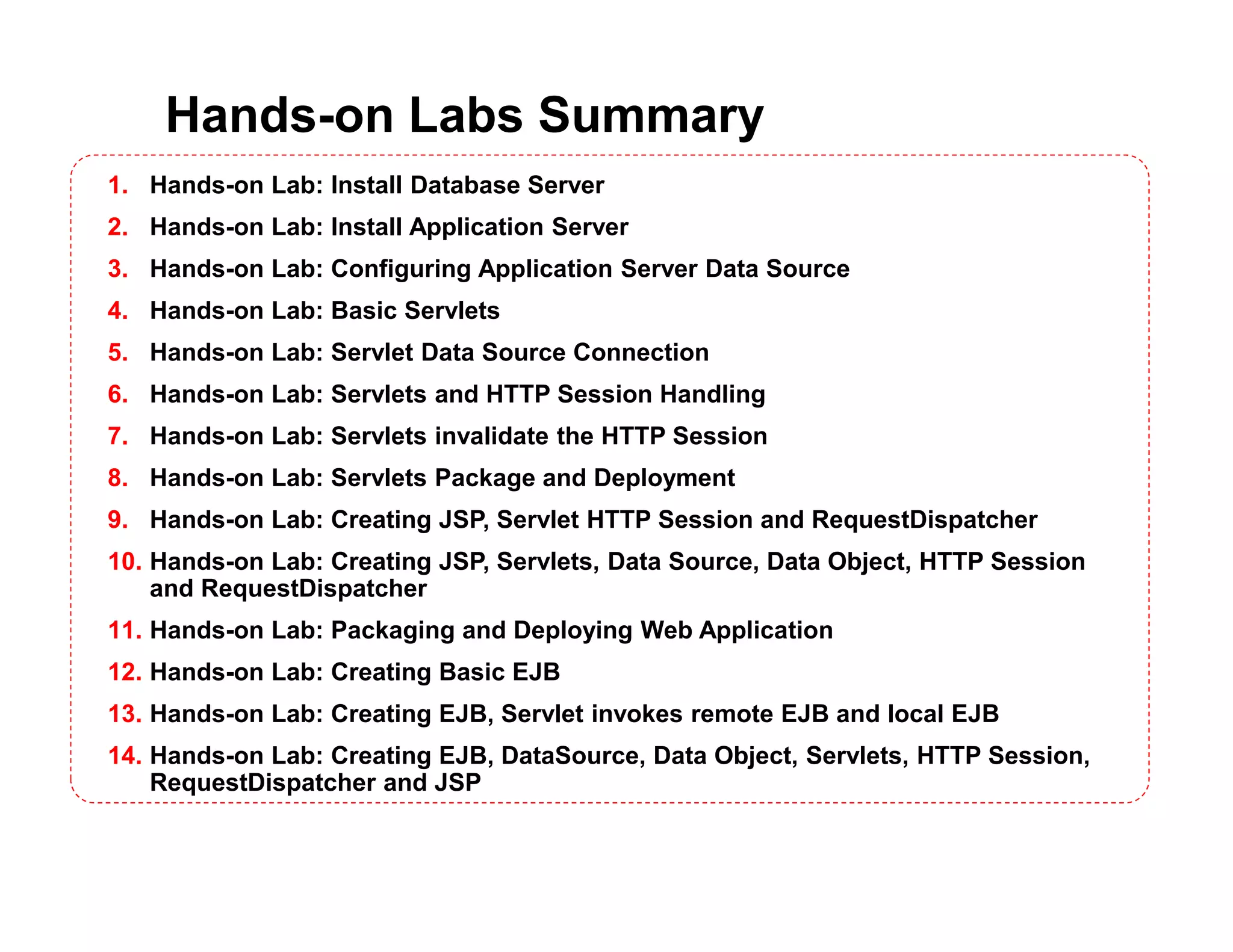 Hands-on Labs Summary

1. Hands-on Lab: Install Database Server
2. Hands-on Lab: Install Application Server
3. Hands-on Lab: Configuring Application Server Data Source
4. Hands-on Lab: Basic Servlets
5. Hands-on Lab: Servlet Data Source Connection
6. Hands-on Lab: Servlets and HTTP Session Handling
7. Hands-on Lab: Servlets invalidate the HTTP Session
8. Hands-on Lab: Servlets Package and Deployment
9. Hands-on Lab: Creating JSP, Servlet HTTP Session and RequestDispatcher
10. Hands-on Lab: Creating JSP, Servlets, Data Source, Data Object, HTTP Session and RequestDispatcher
11. Hands-on Lab: Packaging and Deploying Web Application
12. Hands-on Lab: Creating Basic EJB
13. Hands-on Lab: Creating EJB, Servlet invokes remote EJB and local EJB
14. Hands-on Lab: Creating EJB, DataSource, Data Object, Servlets, HTTP Session, RequestDispatcher and JSP